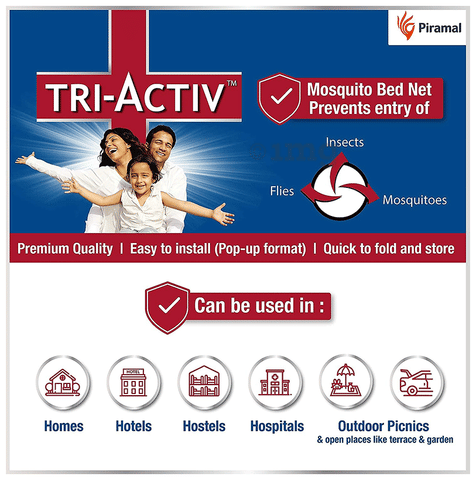 Piramal

TRI-ACTIV™

Mosquito Bed Net Prevents entry of

Insects

Flies

Mosquitoes

1mg

Premium Quality | Easy to install (Pop-up format) | Quick to fold and store

Can be used in :

HOTEL

Homes

Hotels

Hostels

Hospitals

Outdoor Picnics
& open places like terrace & garden